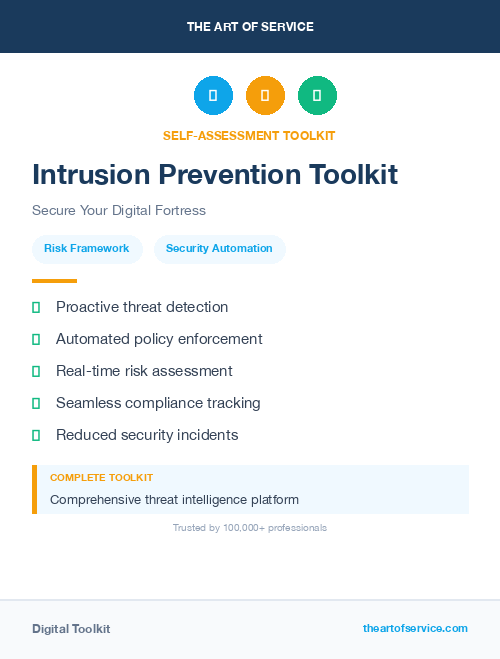 THE ART OF SERVICE

SELF-ASSESSMENT TOOLKIT

Intrusion Prevention Toolkit

Secure Your Digital Fortress

Risk Framework

Security Automation

Proactive threat detection

Automated policy enforcement

Real-time risk assessment

Seamless compliance tracking

Reduced security incidents

COMPLETE TOOLKIT

Comprehensive threat intelligence platform

Trusted by 100,000+ professionals

Digital Toolkit

theartofservice.com